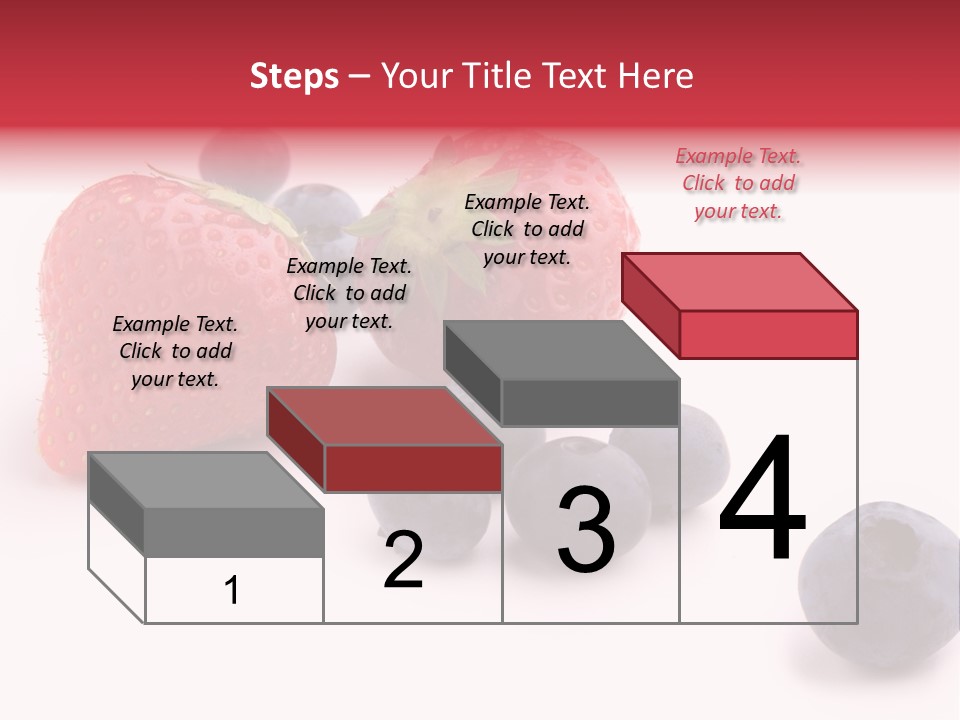 Steps – Your Title Text Here

Example Text. Click to add your text.

Example Text. Click to add your text.

Example Text. Click to add your text.

Example Text. Click to add your text.

1

2

3

4